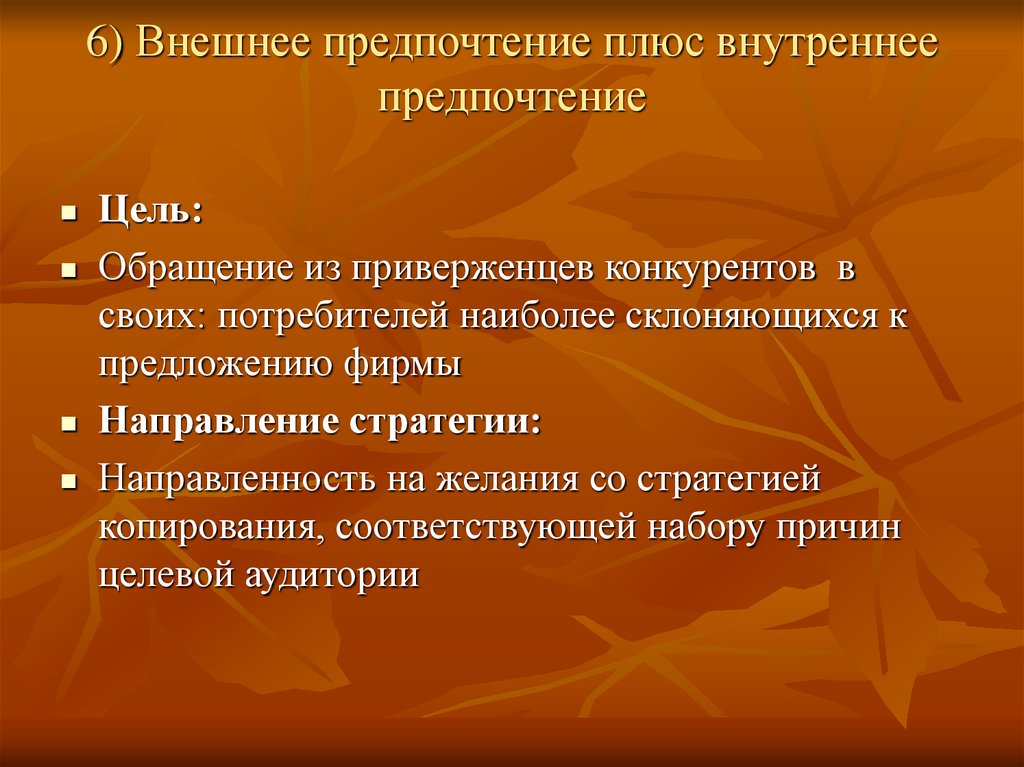 6) Внешнее предпочтение плюс внутреннее предпочтение

- **Цель:**
- Обращение из приверженцев конкурентов в своих: потребителей наиболее склоняющихся к предложению фирмы
- **Направление стратегии:**
- Направленность на желания со стратегией копирования, соответствующей набору причин целевой аудитории